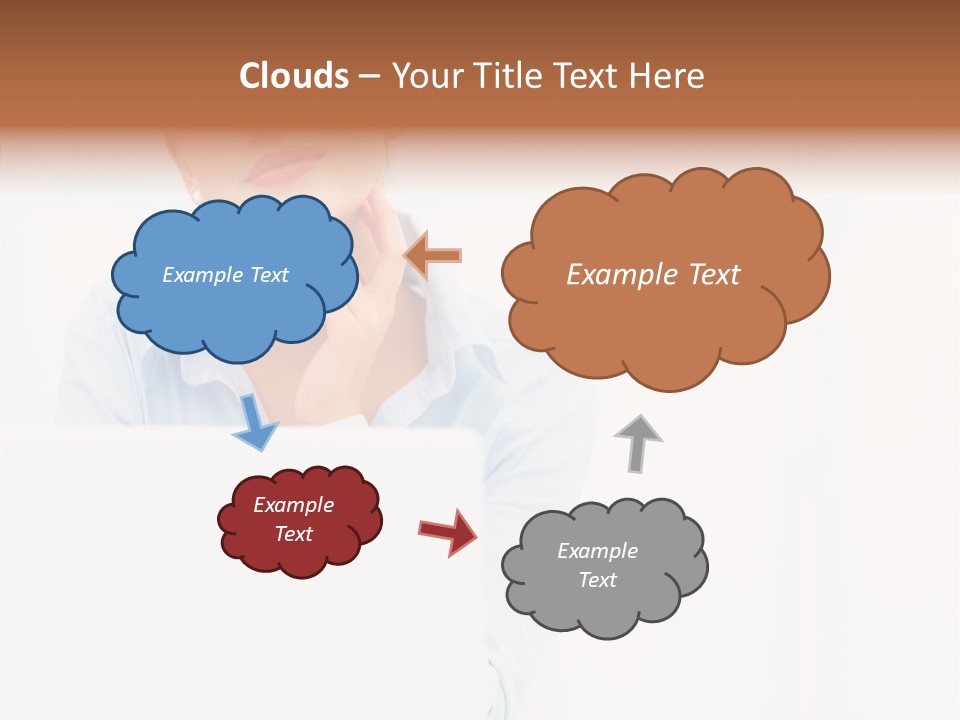 Clouds – Your Title Text Here

Example Text

Example Text

Example Text

Example Text